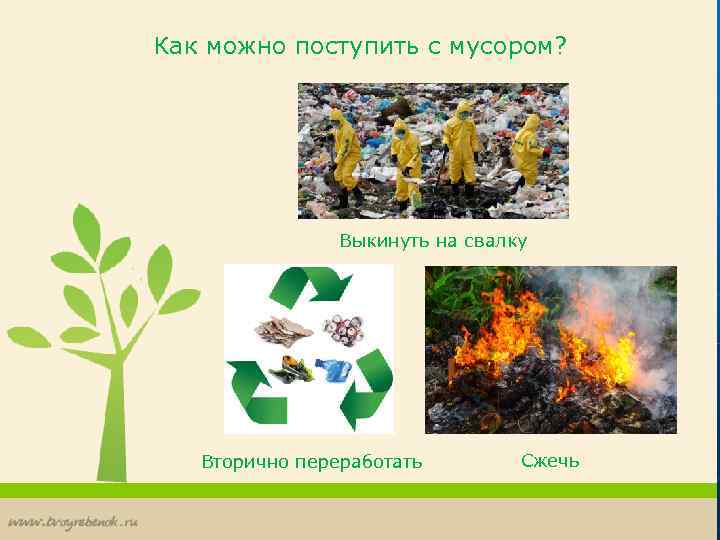 Как можно поступить с мусором?

Выкинуть на свалку

Вторично переработать

Сжечь

www.tvoyrebenok.ru